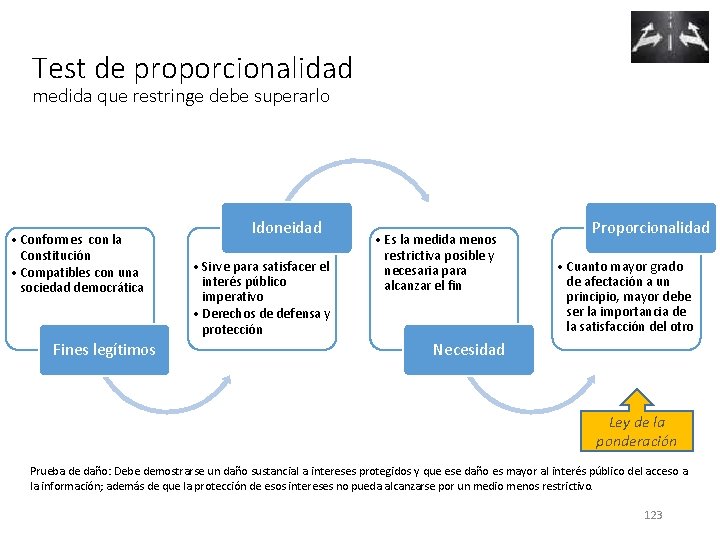 Test de proporcionalidad
medida que restringe debe superarlo

• Conformes con la Constitución
• Compatibles con una sociedad democrática

Fines legítimos

Idoneidad

• Sirve para satisfacer el interés público imperativo
• Derechos de defensa y protección

• Es la medida menos restrictiva posible y necesaria para alcanzar el fin

Necesidad

Proporcionalidad

• Cuanto mayor grado de afectación a un principio, mayor debe ser la importancia de la satisfacción del otro

Ley de la ponderación

Prueba de daño: Debe demostrarse un daño sustancial a intereses protegidos y que ese daño es mayor al interés público del acceso a la información; además de que la protección de esos intereses no pueda alcanzarse por un medio menos restrictivo.

123